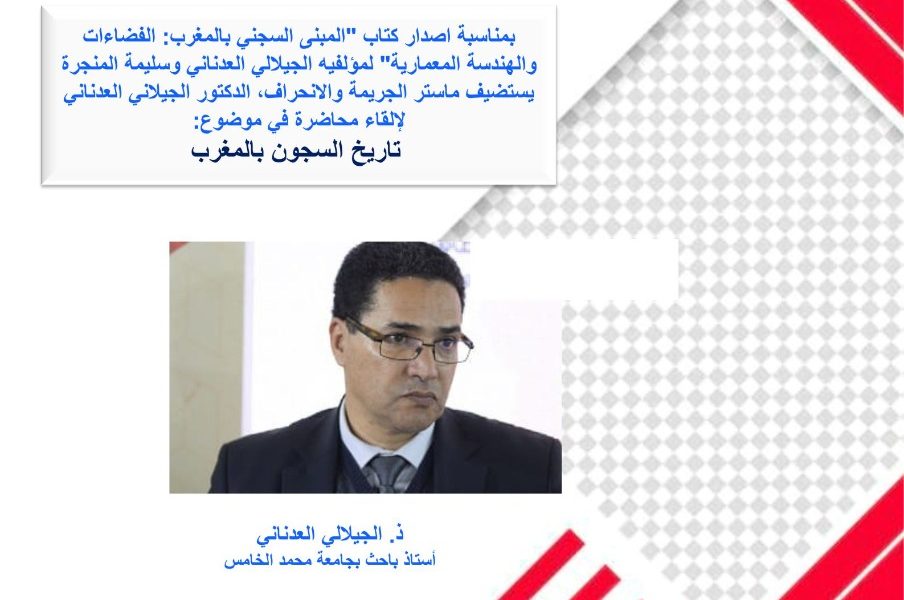 بمناسبة اصدار كتاب "المبنى السجني بالمغرب: الفضاءات والهندسة المعمارية" لمؤلفيه الجيلالي العدناني وسليمة المنجرة يستضيف ماستر الجريمة والانحراف، الدكتور الجيلاني العدناني لإلقاء محاضرة في موضوع:
تاريخ السجون بالمغرب

ذ. الجيلالي العدناني
أستاذ باحث بجامعة محمد الخامس